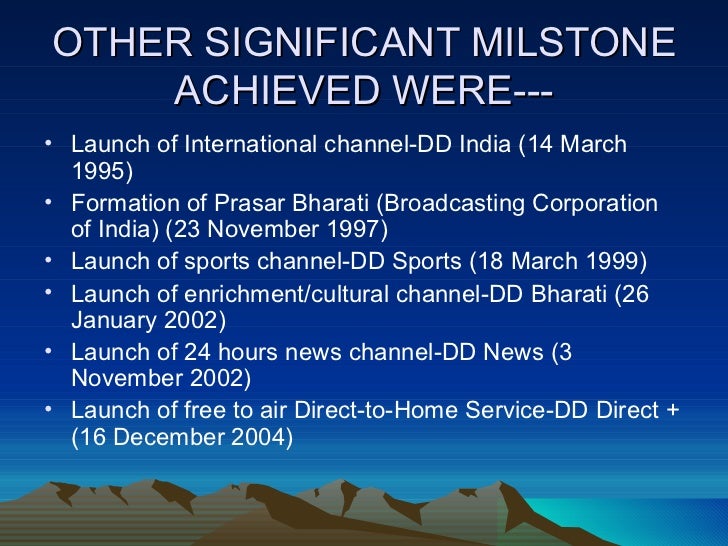 OTHER SIGNIFICANT MILSTONE ACHIEVED WERE---

• Launch of International channel-DD India (14 March 1995)
• Formation of Prasar Bharati (Broadcasting Corporation of India) (23 November 1997)
• Launch of sports channel-DD Sports (18 March 1999)
• Launch of enrichment/cultural channel-DD Bharati (26 January 2002)
• Launch of 24 hours news channel-DD News (3 November 2002)
• Launch of free to air Direct-to-Home Service-DD Direct + (16 December 2004)